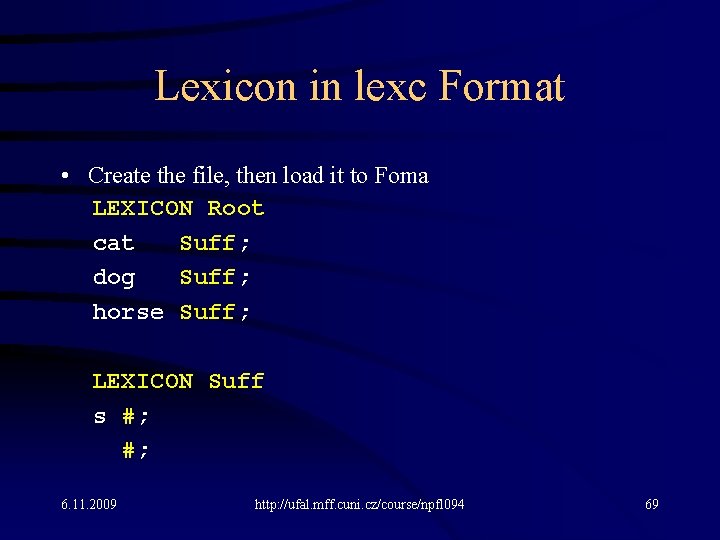 Lexicon in lexc Format

• Create the file, then load it to Foma

LEXICON Root
cat Suff;
dog Suff;
horse Suff;

LEXICON Suff
s #;
#;

6.11.2009

http://ufal.mff.cuni.cz/course/npfl094

69